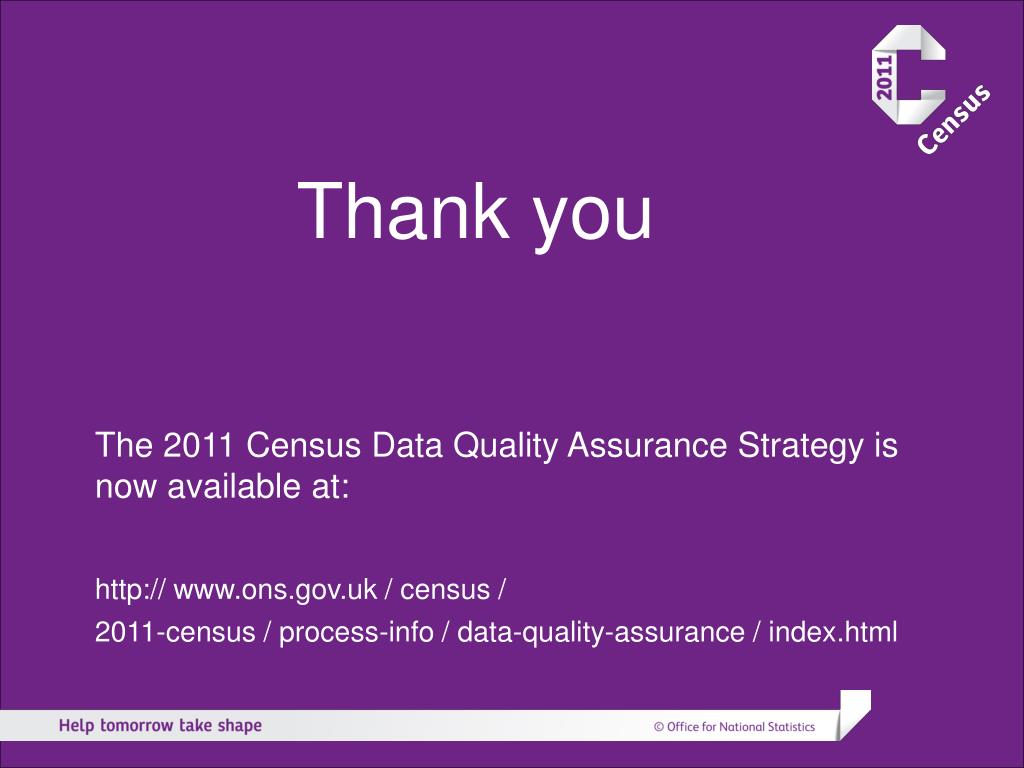 2011
Census

Thank you

The 2011 Census Data Quality Assurance Strategy is now available at:

http:// www.ons.gov.uk / census /
2011-census / process-info / data-quality-assurance / index.html

Help tomorrow take shape

© Office for National Statistics